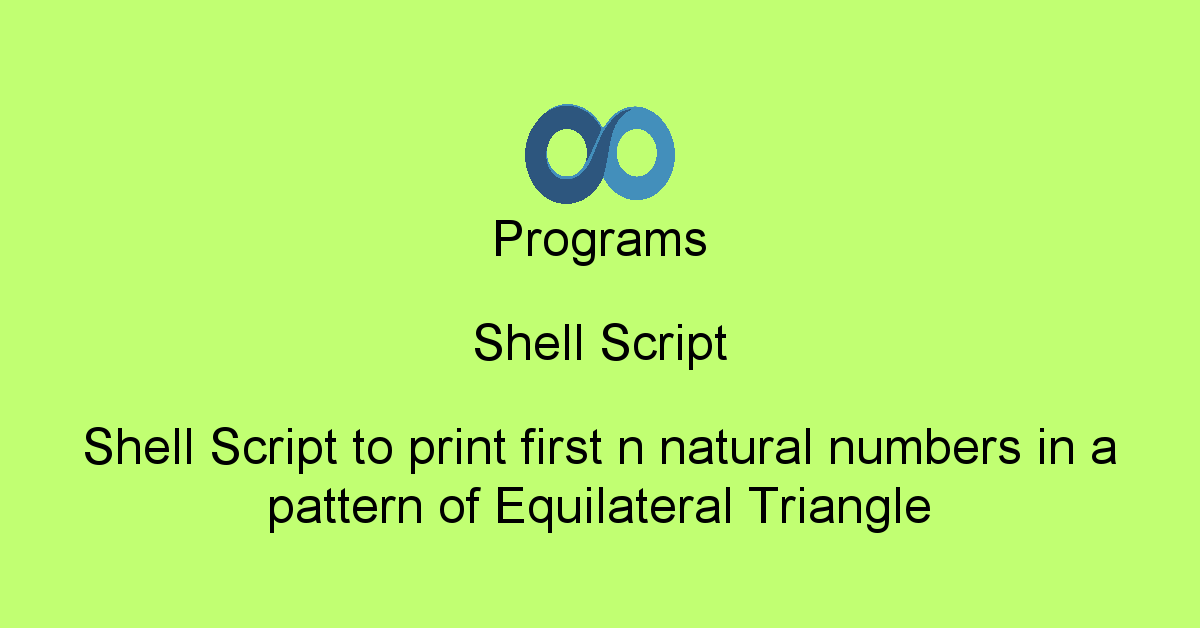 Programs

Shell Script

Shell Script to print first n natural numbers in a pattern of Equilateral Triangle